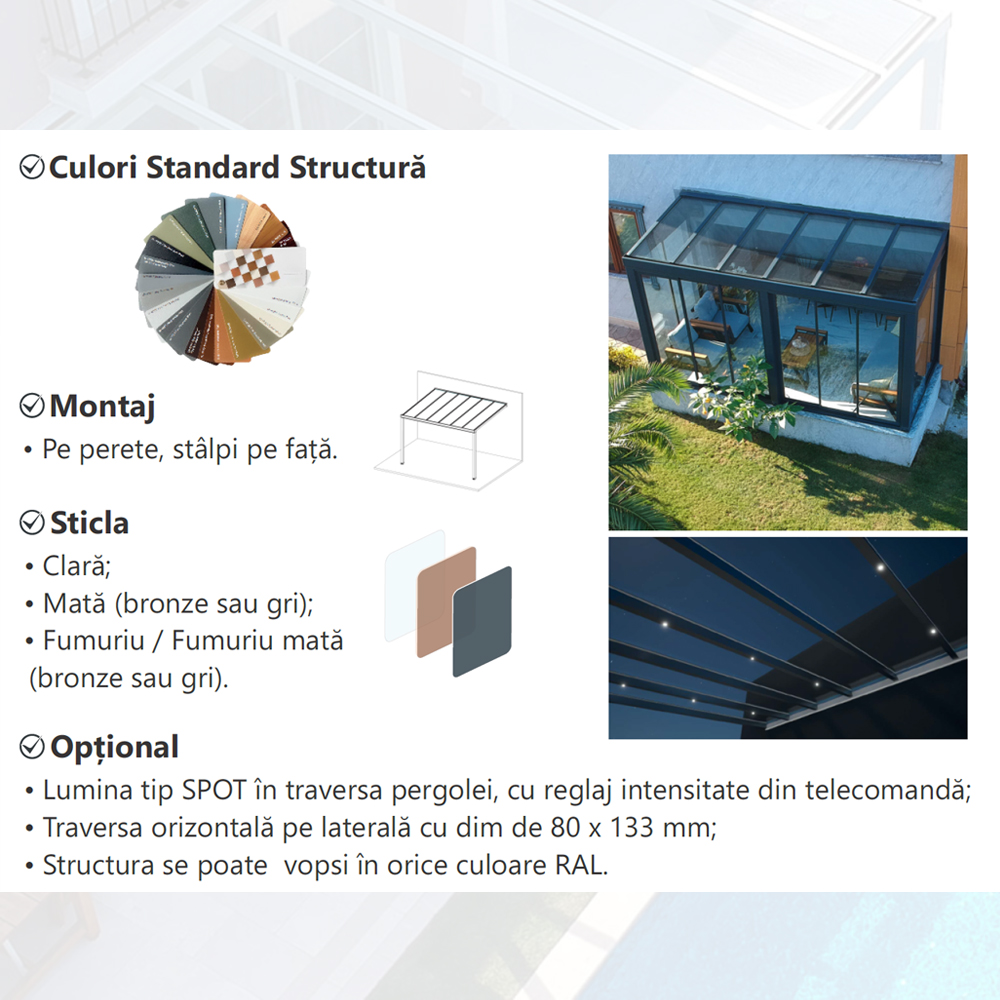 Culori Standard Structură

Montaj
• Pe perete, stâlpi pe față.

Sticla
• Clară;
• Mată (bronze sau gri);
• Fumuriu / Fumuriu mată (bronze sau gri).

Opțional
• Lumina tip SPOT în traversa pergolei, cu reglaj intensitate din telecomandă;
• Traversa orizontală pe laterală cu dim de 80 x 133 mm;
• Structura se poate vopsi în orice culoare RAL.